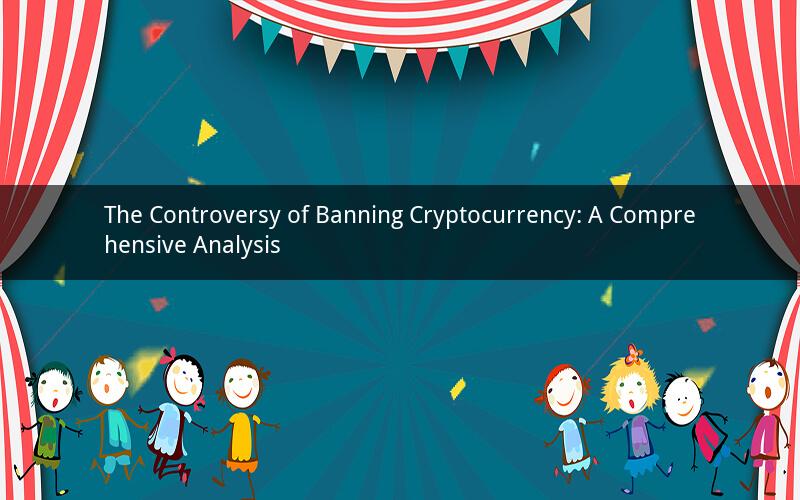 The Controversy of Banning Cryptocurrency: A Comprehensive Analysis